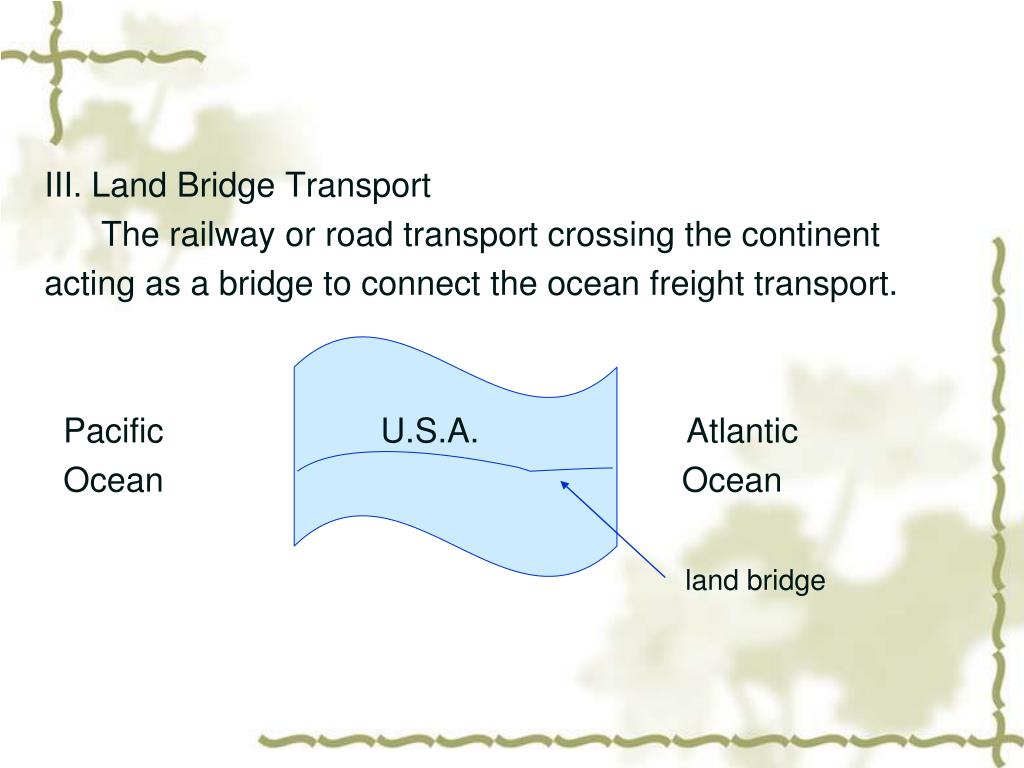 III. Land Bridge Transport

The railway or road transport crossing the continent acting as a bridge to connect the ocean freight transport.

Pacific Ocean

U.S.A.

Atlantic Ocean

land bridge